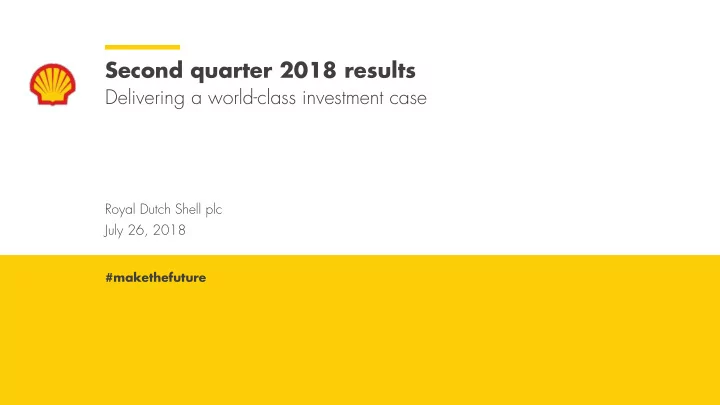 Second quarter 2018 results
Delivering a world-class investment case

Royal Dutch Shell plc
July 26, 2018

#makethefuture